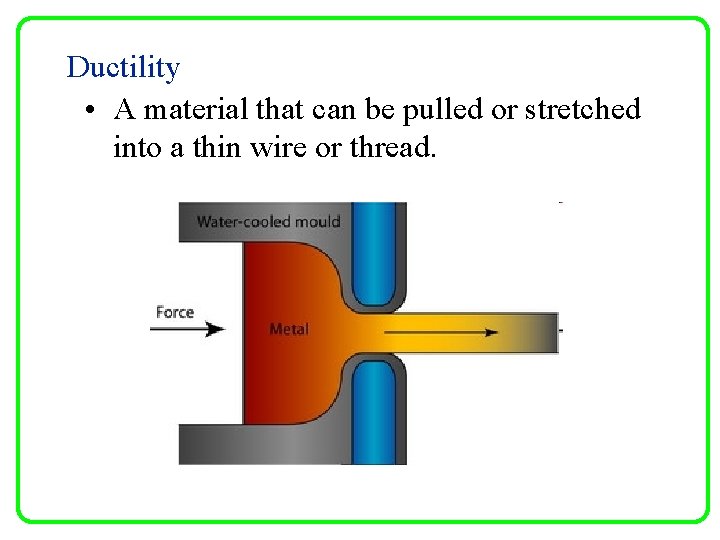 Ductility

• A material that can be pulled or stretched into a thin wire or thread.

Water-cooled mould

Force

Metal